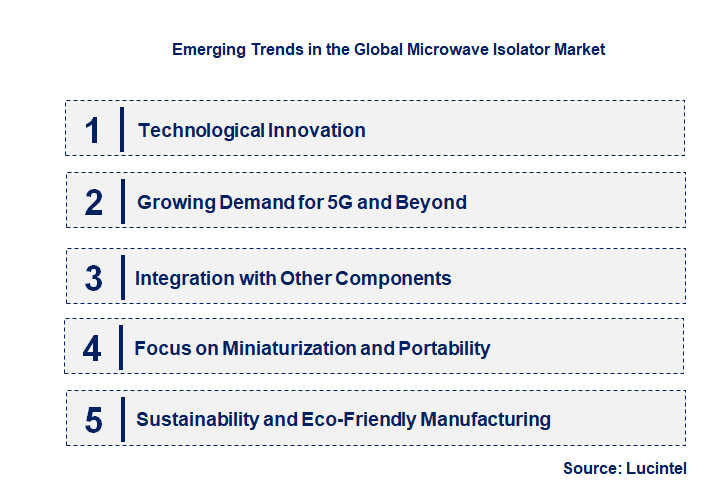 Emerging Trends in the Global Microwave Isolator Market

1 Technological Innovation

2 Growing Demand for 5G and Beyond

3 Integration with Other Components

4 Focus on Miniaturization and Portability

5 Sustainability and Eco-Friendly Manufacturing

Source: Lucintel